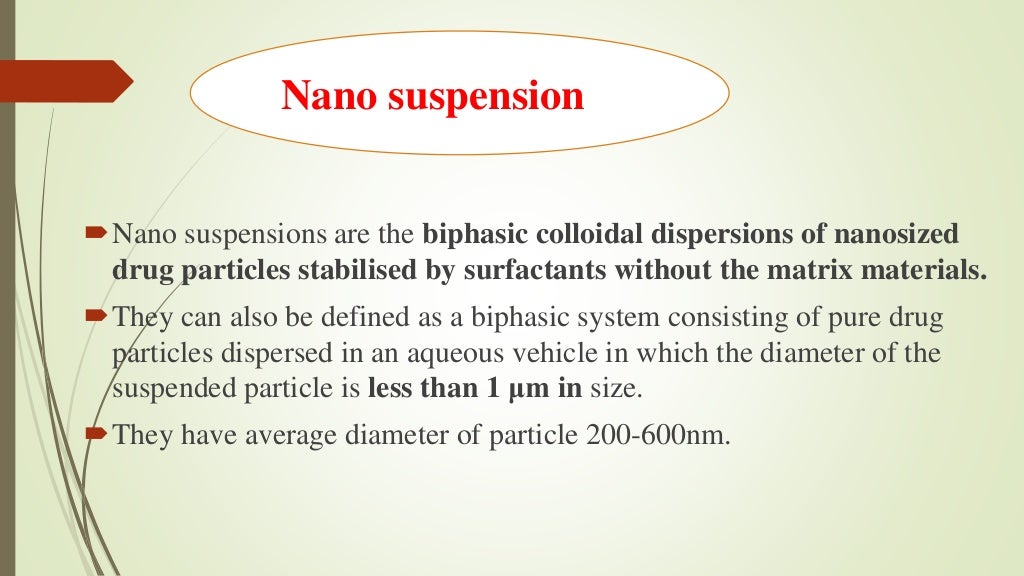 Nano suspension

Nano suspensions are the biphasic colloidal dispersions of nanosized drug particles stabilised by surfactants without the matrix materials.

They can also be defined as a biphasic system consisting of pure drug particles dispersed in an aqueous vehicle in which the diameter of the suspended particle is less than 1 µm in size.

They have average diameter of particle 200-600nm.